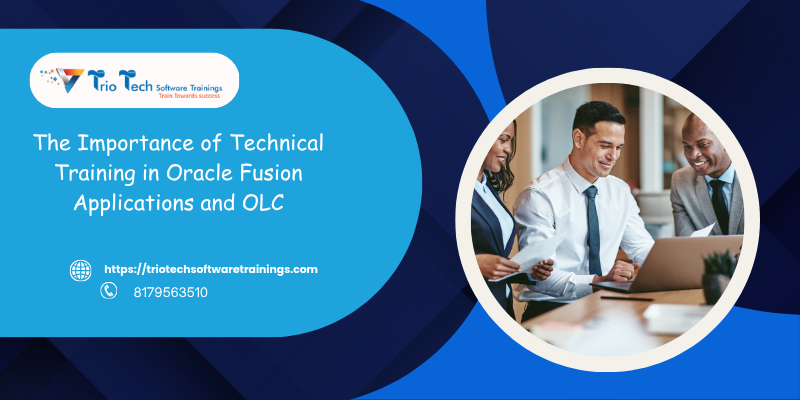 Trio Tech Software Trainings
Train Towards success

The Importance of Technical Training in Oracle Fusion Applications and OLC

https://triotechsoftwaretrainings.com
8179563510